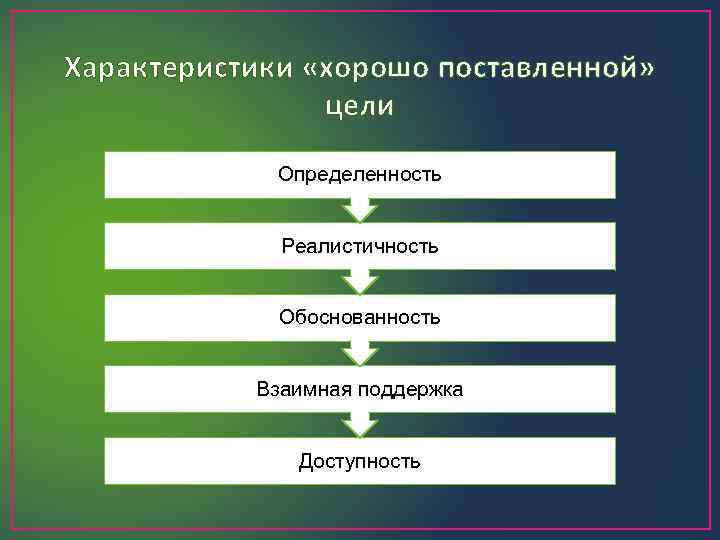 Характеристики «хорошо поставленной» цели

Определенность

Реалистичность

Обоснованность

Взаимная поддержка

Доступность